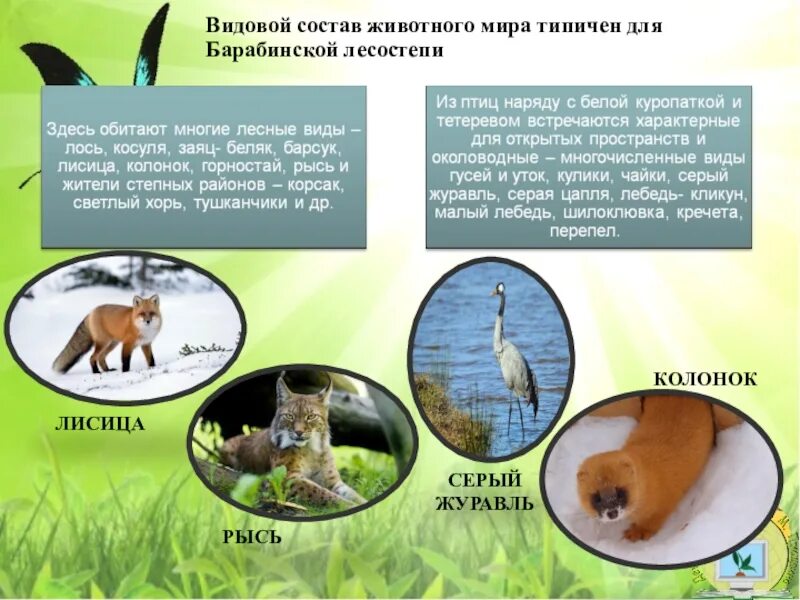 Видовой состав животного мира типичен для Барабинской лесостепи

Здесь обитают многие лесные виды – лось, косуля, заяц- беляк, барсук, лисица, колонок, горностай, рысь и жители степных районов – корсак, светлый хорь, тушканчики и др.

Из птиц наряду с белой куропаткой и тетеревом встречаются характерные для открытых пространств и околоводные – многочисленные виды гусей и уток, кулики, чайки, серый журавль, серая цапля, лебедь- кликун, малый лебедь, шилоклювка, кречета, перепел.

ЛИСИЦА

РЫСЬ

СЕРЫЙ ЖУРАВЛЬ

КОЛОНОК